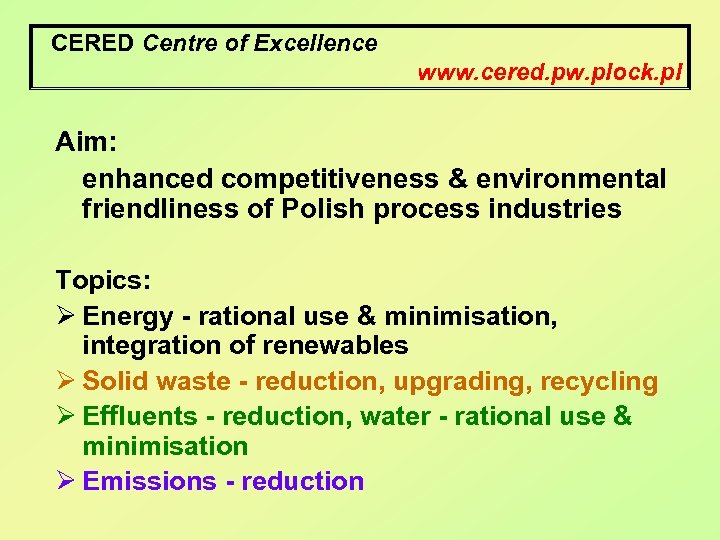 CERED Centre of Excellence
www.cered.pw.plock.pl

Aim:
enhanced competitiveness & environmental friendliness of Polish process industries

Topics:
➢ Energy - rational use & minimisation, integration of renewables
➢ Solid waste - reduction, upgrading, recycling
➢ Effluents - reduction, water - rational use & minimisation
➢ Emissions - reduction